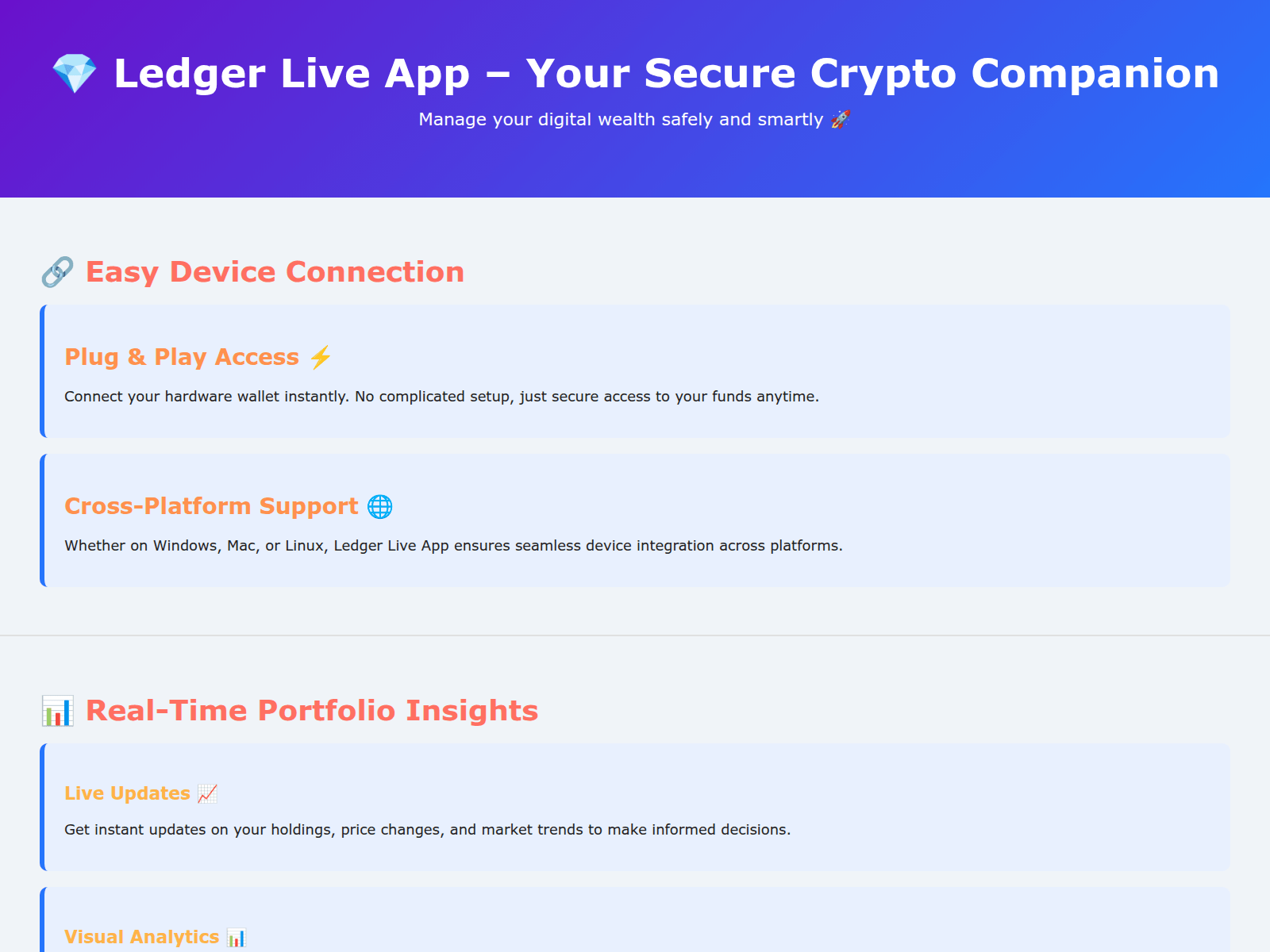 💎 Ledger Live App – Your Secure Crypto Companion

Manage your digital wealth safely and smartly 🚀

🔗 Easy Device Connection

Plug & Play Access ⚡

Connect your hardware wallet instantly. No complicated setup, just secure access to your funds anytime.

Cross-Platform Support 🌐

Whether on Windows, Mac, or Linux, Ledger Live App ensures seamless device integration across platforms.

📊 Real-Time Portfolio Insights

Live Updates 📈

Get instant updates on your holdings, price changes, and market trends to make informed decisions.

Visual Analytics 📊